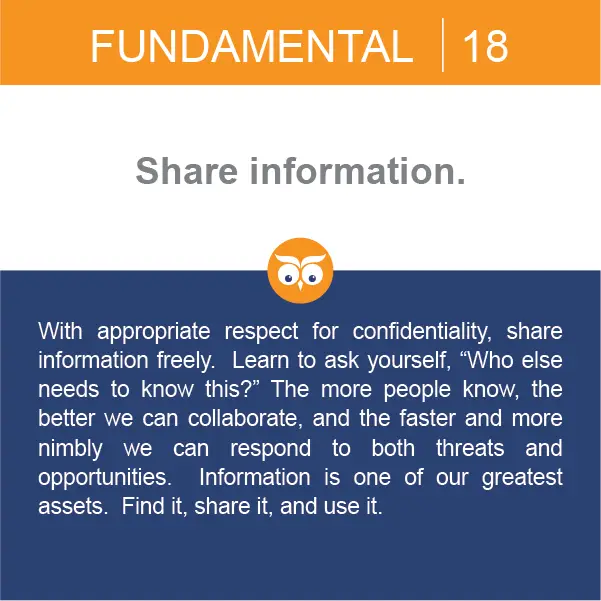 FUNDAMENTAL | 18

Share information.

With appropriate respect for confidentiality, share information freely. Learn to ask yourself, “Who else needs to know this?” The more people know, the better we can collaborate, and the faster and more nimbly we can respond to both threats and opportunities. Information is one of our greatest assets. Find it, share it, and use it.